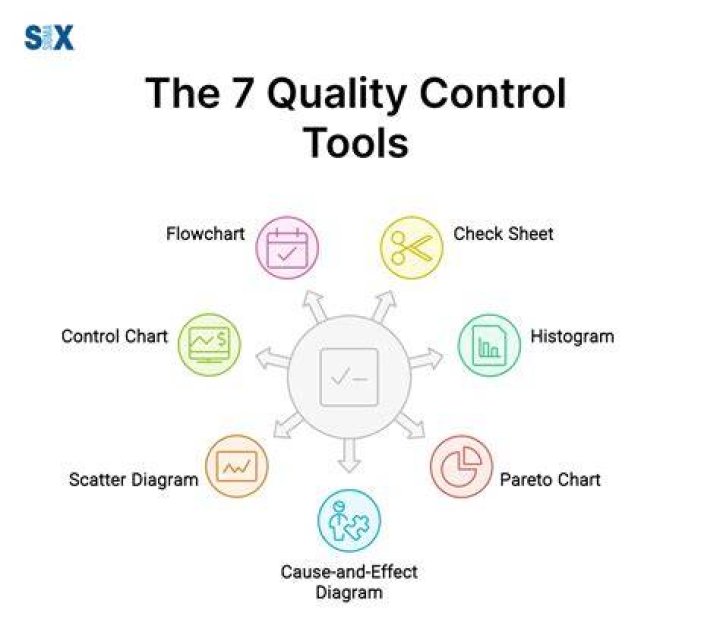 SIX SIGMA

The 7 Quality Control Tools

Flowchart

Check Sheet

Control Chart

Histogram

Scatter Diagram

Pareto Chart

Cause-and-Effect Diagram